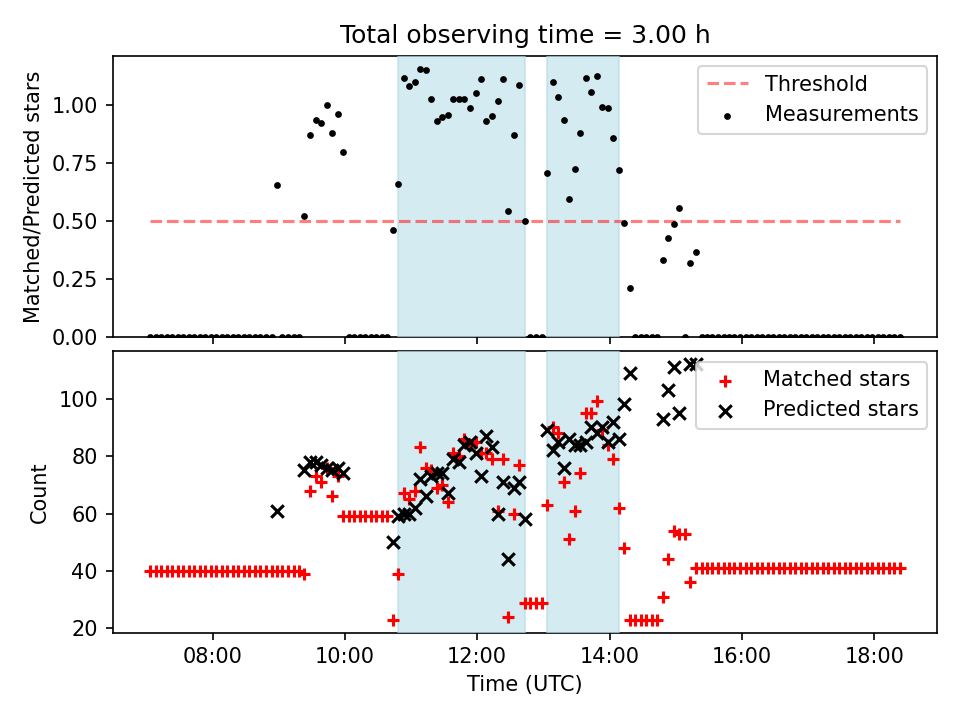 Total observing time = 3.00 h

Matched/Predicted stars

1.00
0.75
0.50
0.25
0.00

Threshold
Measurements

Count

100
80
60
40
20

Matched stars
Predicted stars

08:00
10:00
12:00
14:00
16:00
18:00

Time (UTC)